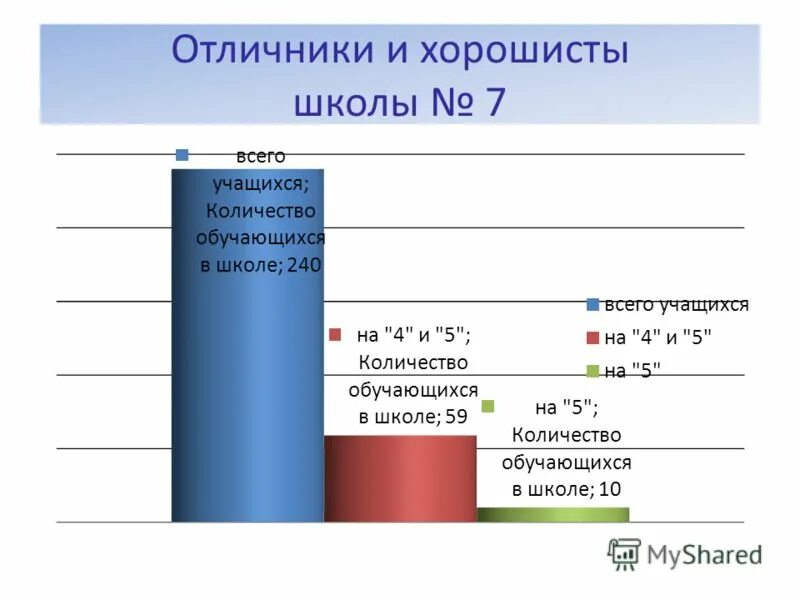 Отличники и хорошисты школы № 7

всего учащихся; Количество обучающихся в школе; 240

на "4" и "5"; Количество обучающихся в школе; 59

на "5"; Количество обучающихся в школе; 10

всего учащихся
на "4" и "5"
на "5"

MyShared